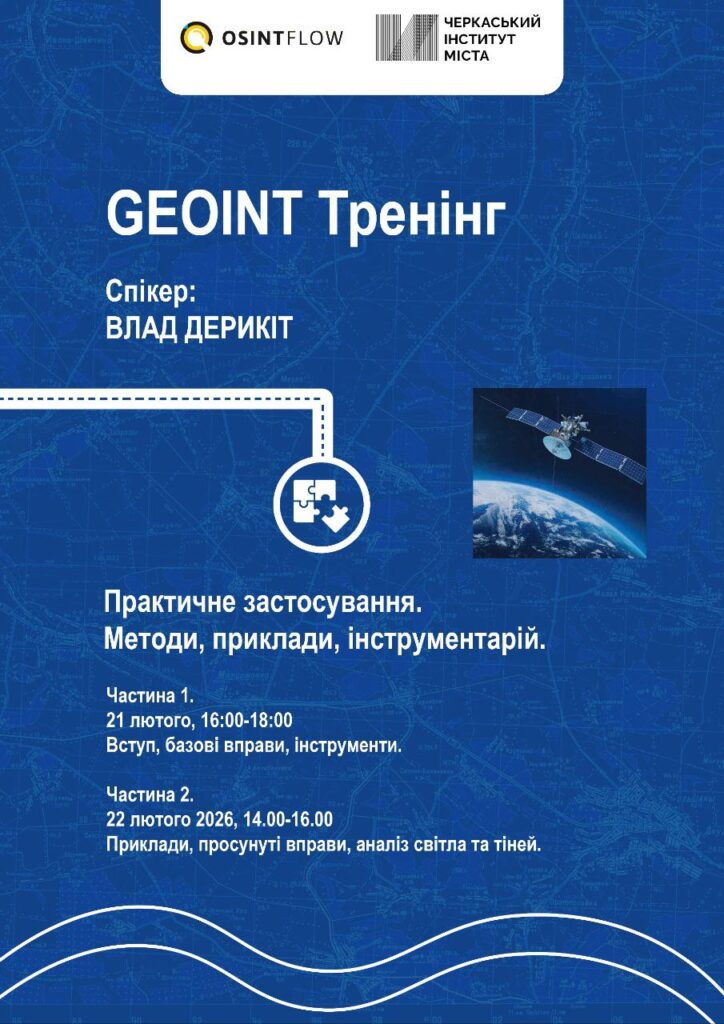 OSINTFLOW

ЧЕРКАСЬКИЙ ІНСТИТУТ МІСТА

GEOINT Тренінг

Спікер:
ВЛАД ДЕРИКІТ

Практичне застосування.
Методи, приклади, інструментарій.

Частина 1.
21 лютого, 16:00-18:00
Вступ, базові вправи, інструменти.

Частина 2.
22 лютого 2026, 14.00-16.00
Приклади, просунуті вправи, аналіз світла та тіней.